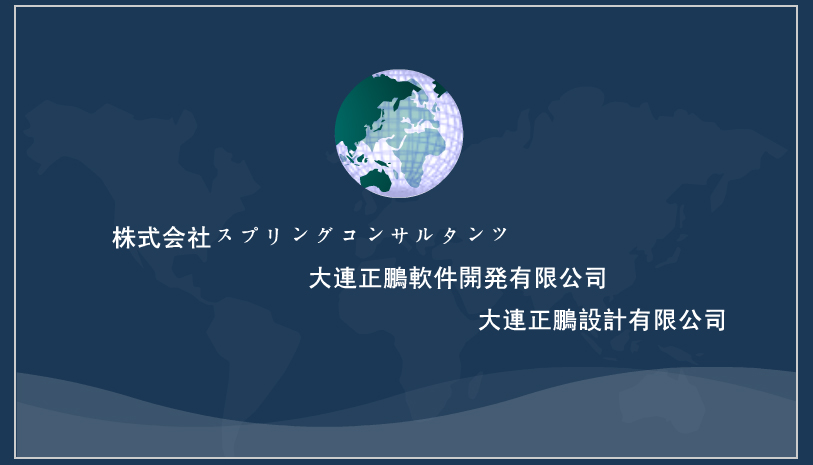 株式会社スプリングコンサルタンツ

大連正鵬軟件開発有限公司

大連正鵬設計有限公司